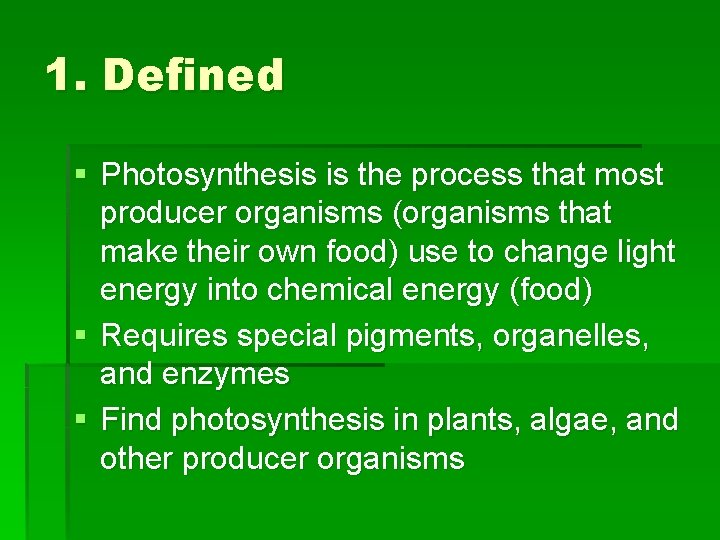 1. Defined

▪ Photosynthesis is the process that most producer organisms (organisms that make their own food) use to change light energy into chemical energy (food)
▪ Requires special pigments, organelles, and enzymes
▪ Find photosynthesis in plants, algae, and other producer organisms